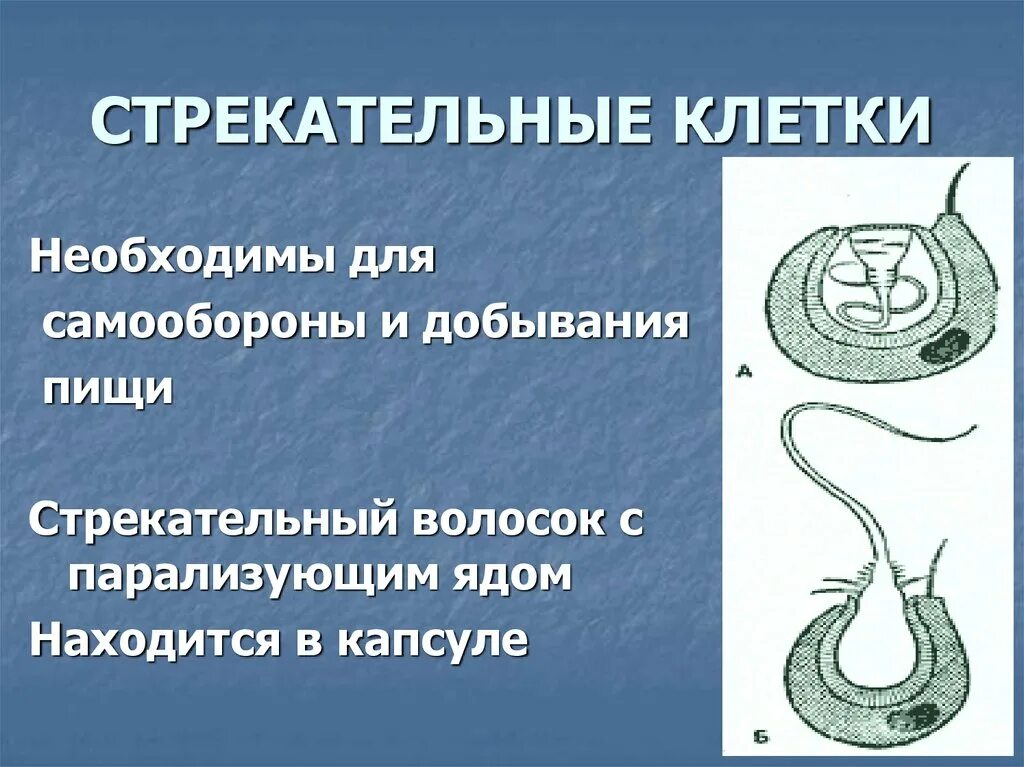 СТРЕКАТЕЛЬНЫЕ КЛЕТКИ

Необходимы для самообороны и добывания пищи

Стрекательный волосок с парализующим ядом

Находится в капсуле

А

Б